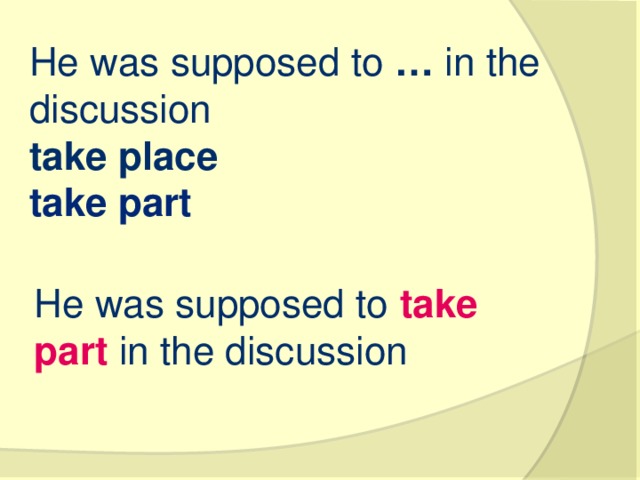 He was supposed to … in the discussion
take place
take part

He was supposed to take part in the discussion